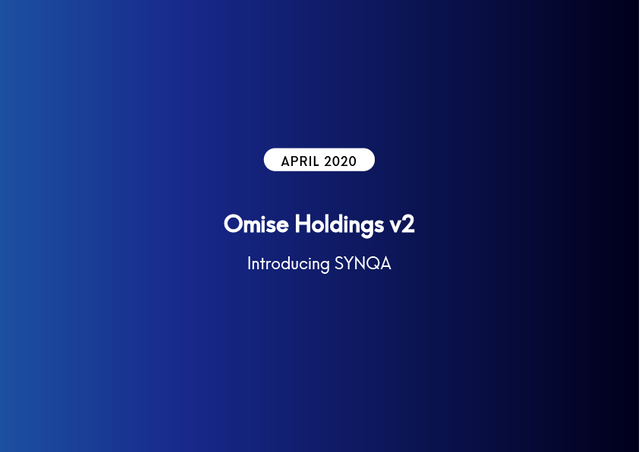 APRIL 2020

Omise Holdings v2

Introducing SYNQA